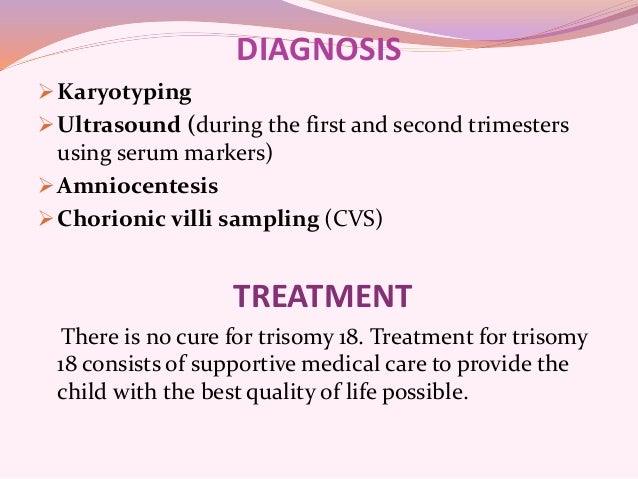 DIAGNOSIS

➢ Karyotyping
➢ Ultrasound (during the first and second trimesters using serum markers)
➢ Amniocentesis
➢ Chorionic villi sampling (CVS)

TREATMENT

There is no cure for trisomy 18. Treatment for trisomy 18 consists of supportive medical care to provide the child with the best quality of life possible.